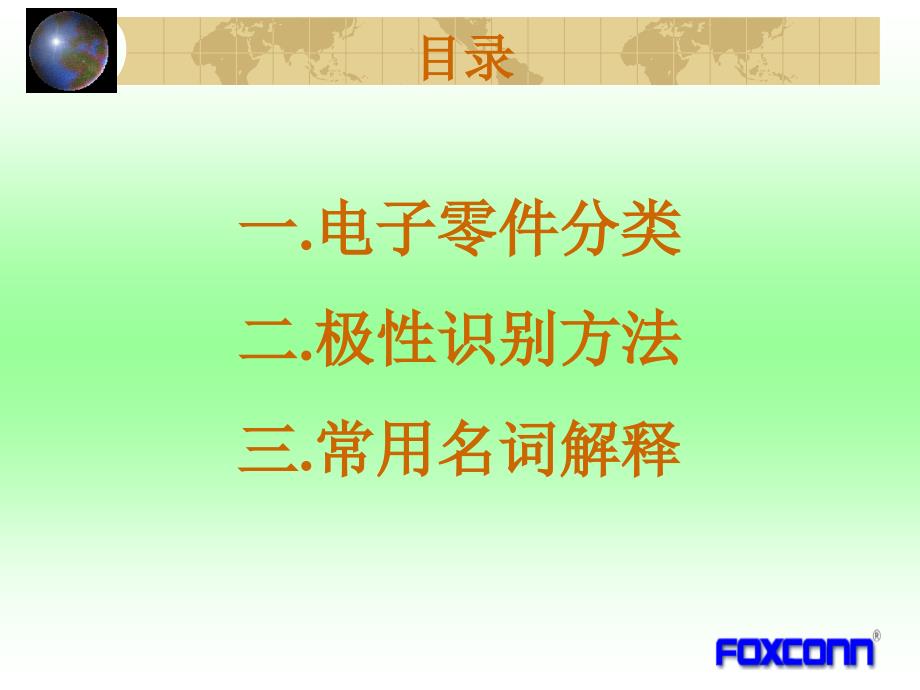 目录

一.电子零件分类

二.极性识别方法

三.常用名词解释

FOXCONN®